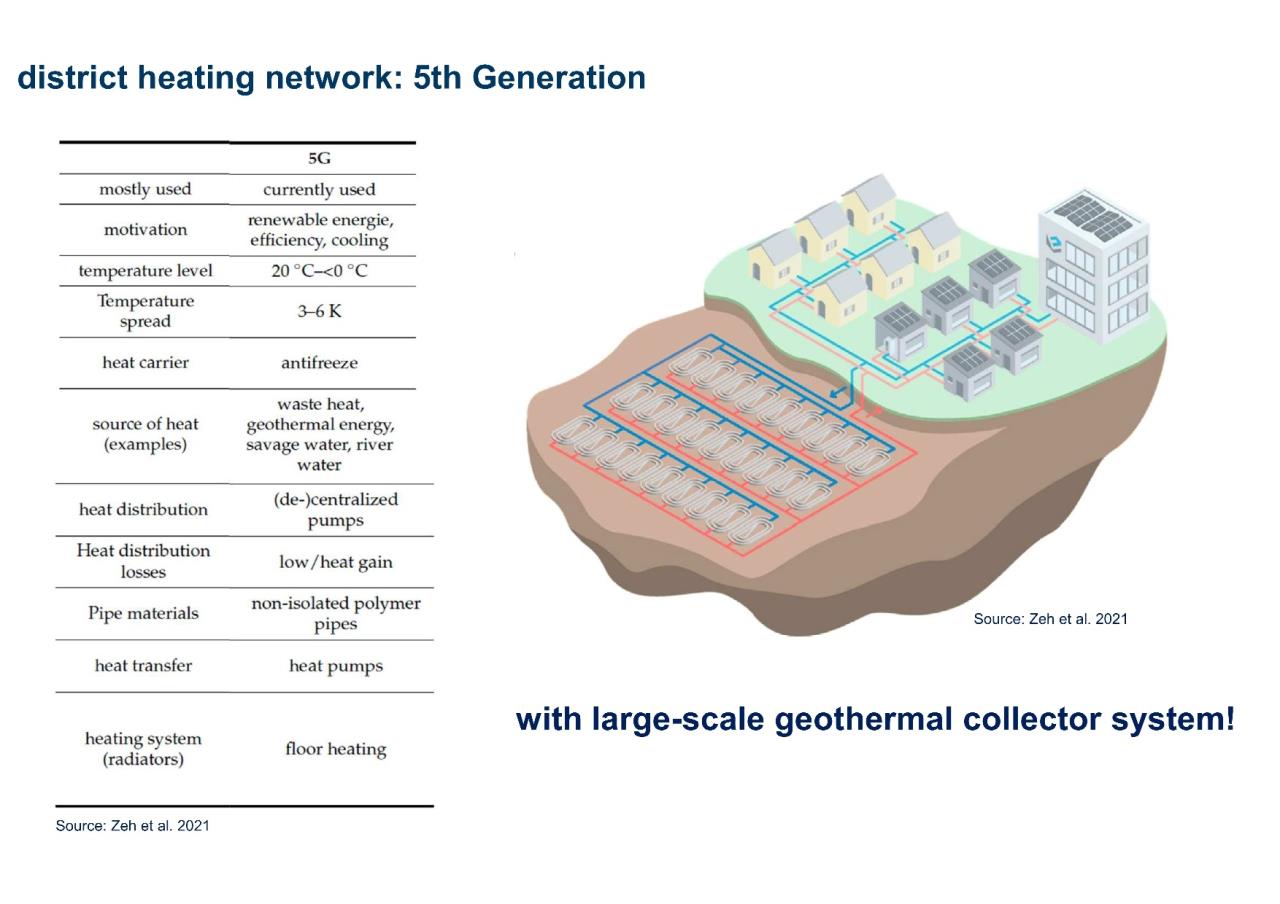 district heating network: 5th Generation

| | 5G |
|---|---|
| mostly used | currently used |
| motivation | renewable energie, efficiency, cooling |
| temperature level | 20 °C–<0 °C |
| Temperature spread | 3–6 K |
| heat carrier | antifreeze |
| source of heat (examples) | waste heat, geothermal energy, savage water, river water |
| heat distribution | (de-)centralized pumps |
| Heat distribution losses | low/heat gain |
| Pipe materials | non-isolated polymer pipes |
| heat transfer | heat pumps |
| heating system (radiators) | floor heating |

Source: Zeh et al. 2021

Source: Zeh et al. 2021

with large-scale geothermal collector system!